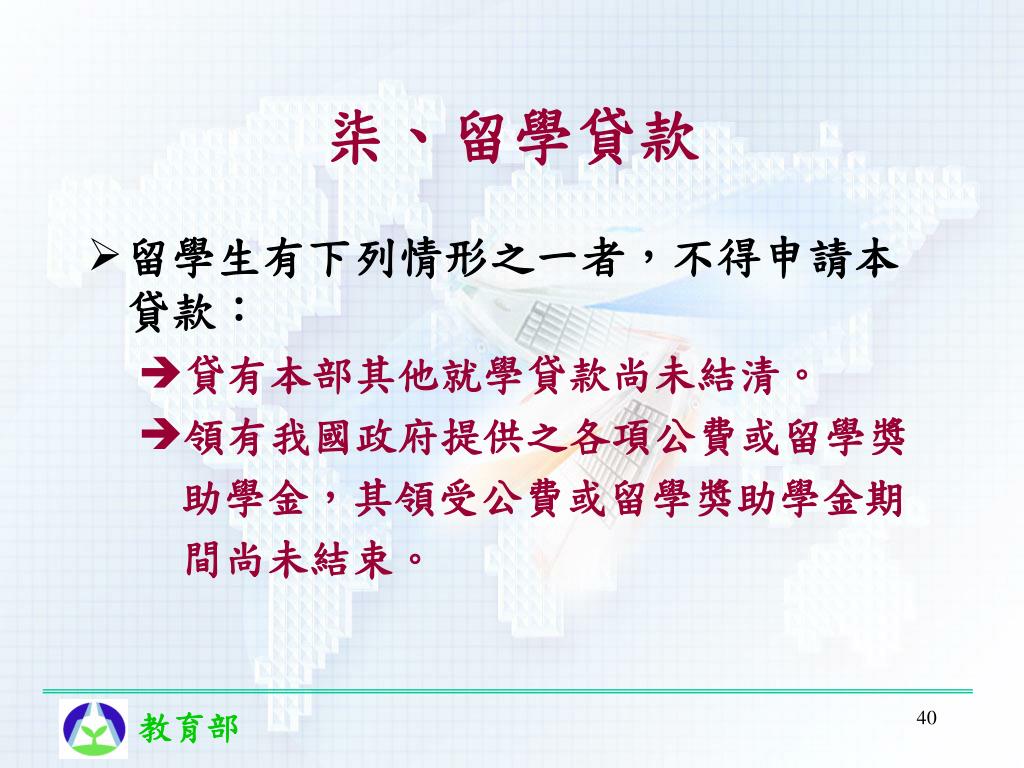 柒、留學貸款

➢留學生有下列情形之一者，不得申請本貸款：

➔貸有本部其他就學貸款尚未結清。

➔領有我國政府提供之各項公費或留學獎助學金，其領受公費或留學獎助學金期間尚未結束。

教育部

40